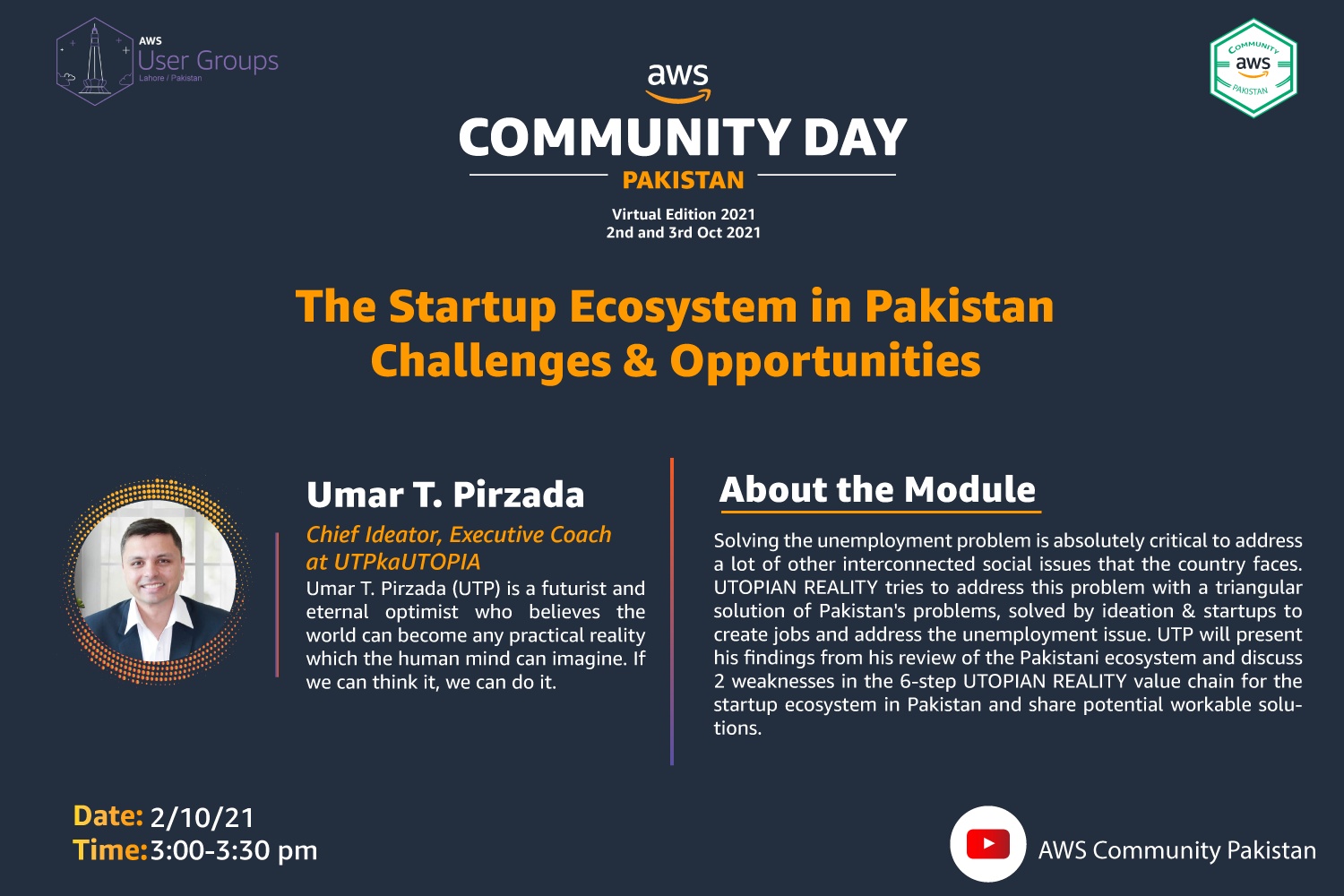 AWS
User Groups
Lahore / Pakistan

aws
COMMUNITY DAY
PAKISTAN

Virtual Edition 2021
2nd and 3rd Oct 2021

COMMUNITY
aws
PAKISTAN

The Startup Ecosystem in Pakistan
Challenges & Opportunities

Umar T. Pirzada
Chief Ideator, Executive Coach at UTPkaUTOPIA
Umar T. Pirzada (UTP) is a futurist and eternal optimist who believes the world can become any practical reality which the human mind can imagine. If we can think it, we can do it.

About the Module
Solving the unemployment problem is absolutely critical to address a lot of other interconnected social issues that the country faces. UTOPIAN REALITY tries to address this problem with a triangular solution of Pakistan's problems, solved by ideation & startups to create jobs and address the unemployment issue. UTP will present his findings from his review of the Pakistani ecosystem and discuss 2 weaknesses in the 6-step UTOPIAN REALITY value chain for the startup ecosystem in Pakistan and share potential workable solutions.

Date: 2/10/21
Time:3:00-3:30 pm

AWS Community Pakistan